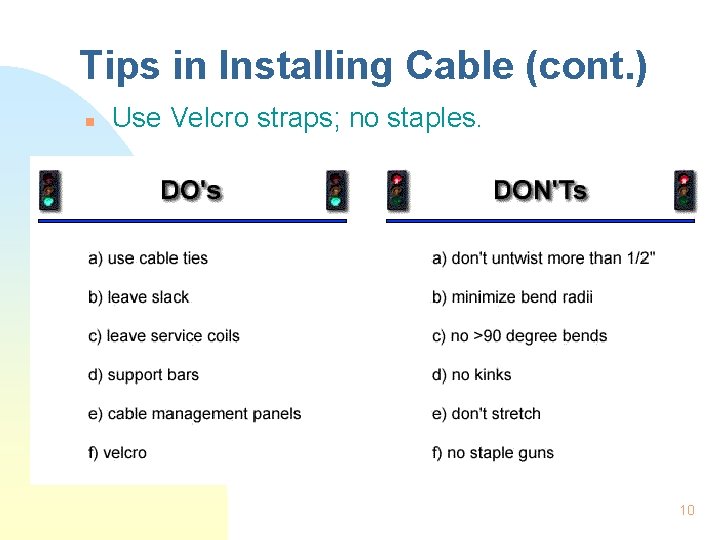 Tips in Installing Cable (cont.)

Use Velcro straps; no staples.

DO's

a) use cable ties

b) leave slack

c) leave service coils

d) support bars

e) cable management panels

f) velcro

DON'Ts

a) don't untwist more than 1/2"

b) minimize bend radii

c) no >90 degree bends

d) no kinks

e) don't stretch

f) no staple guns

10